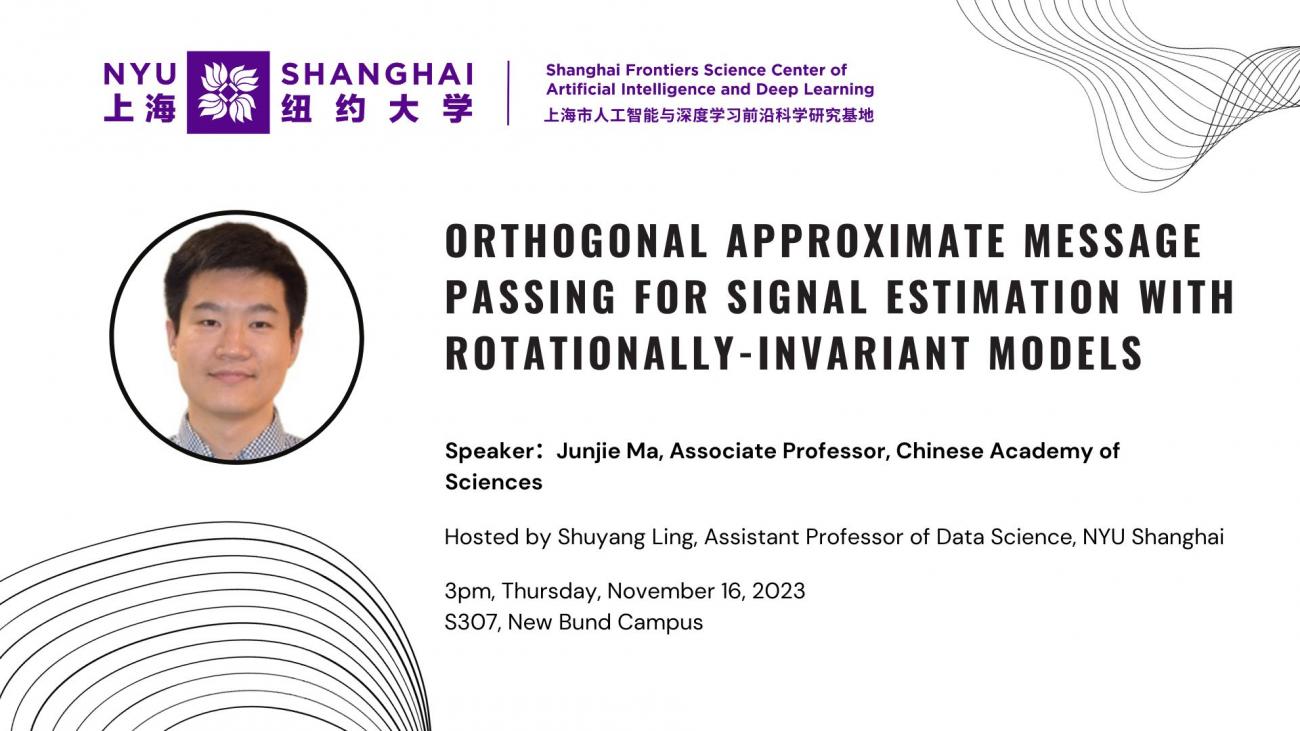 NYU SHANGHAI
上海 纽约大学

Shanghai Frontiers Science Center of Artificial Intelligence and Deep Learning
上海市人工智能与深度学习前沿科学研究基地

ORTHOGONAL APPROXIMATE MESSAGE PASSING FOR SIGNAL ESTIMATION WITH ROTATIONALLY-INVARIANT MODELS

Speaker：Junjie Ma, Associate Professor, Chinese Academy of Sciences

Hosted by Shuyang Ling, Assistant Professor of Data Science, NYU Shanghai

3pm, Thursday, November 16, 2023
S307, New Bund Campus